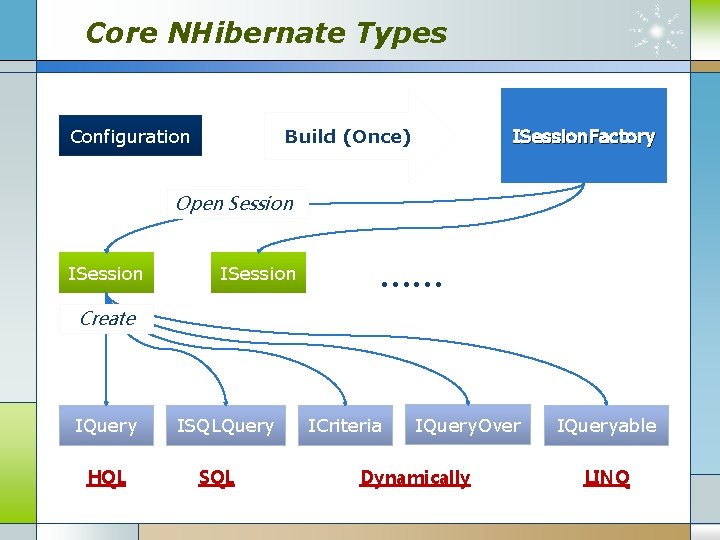 Core NHibernate Types

Configuration

Build (Once)

ISessionFactory

Open Session

ISession

ISession

......

Create

IQuery

ISQLQuery

ICriteria

IQueryOver

IQueryable

HQL

SQL

Dynamically

LINQ